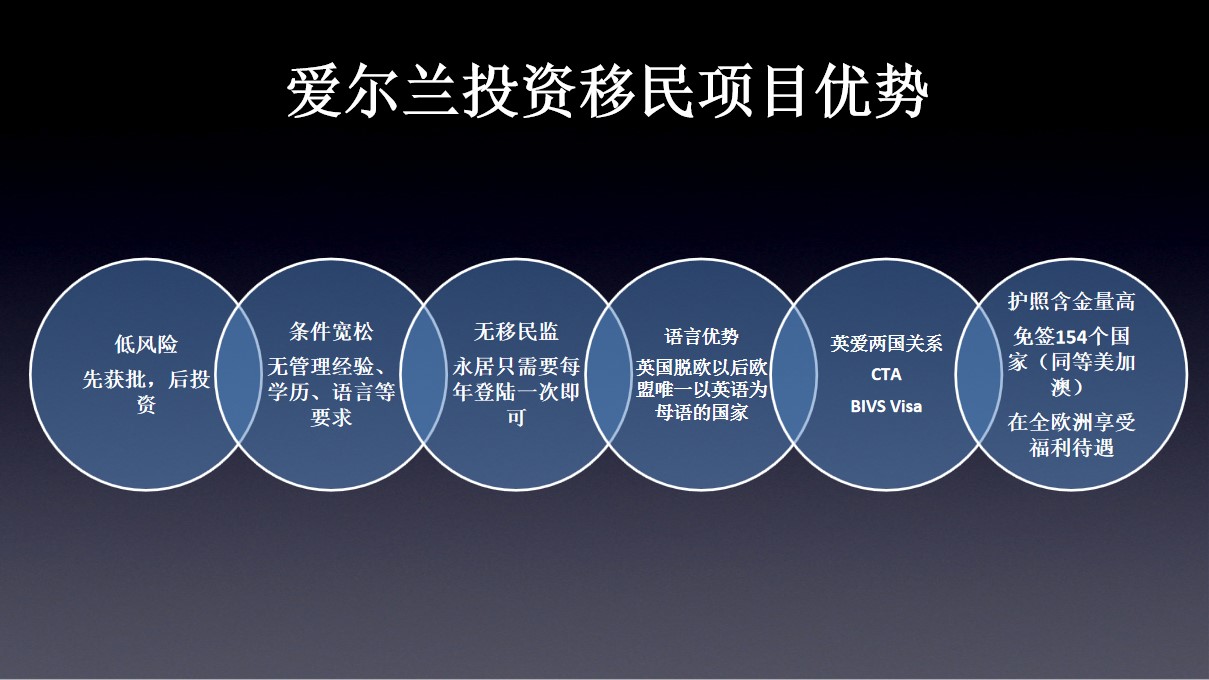 爱尔兰投资移民项目优势

低风险

先获批，后投资

条件宽松

无管理经验、学历、语言等要求

无移民监

永居只需要每年登陆一次即可

语言优势

英国脱欧以后欧盟唯一以英语为母语的国家

英爱两国关系

CTA

BIVS Visa

护照含金量高

免签154个国家（同等美加澳）

在全欧洲享受福利待遇